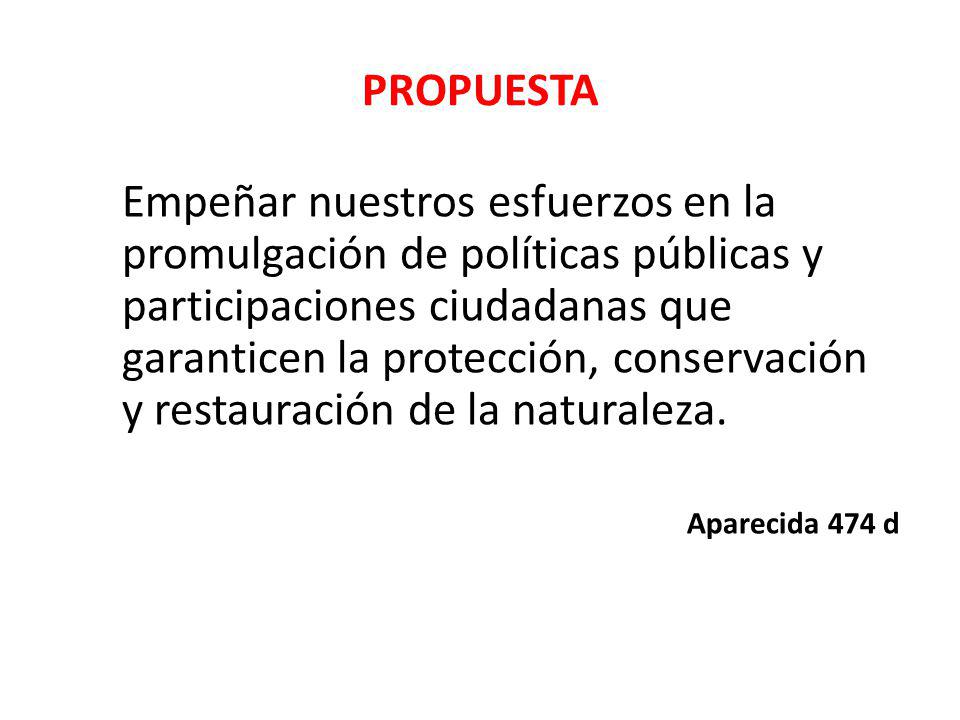 PROPUESTA

Empeñar nuestros esfuerzos en la promulgación de políticas públicas y participaciones ciudadanas que garanticen la protección, conservación y restauración de la naturaleza.

Aparecida 474 d